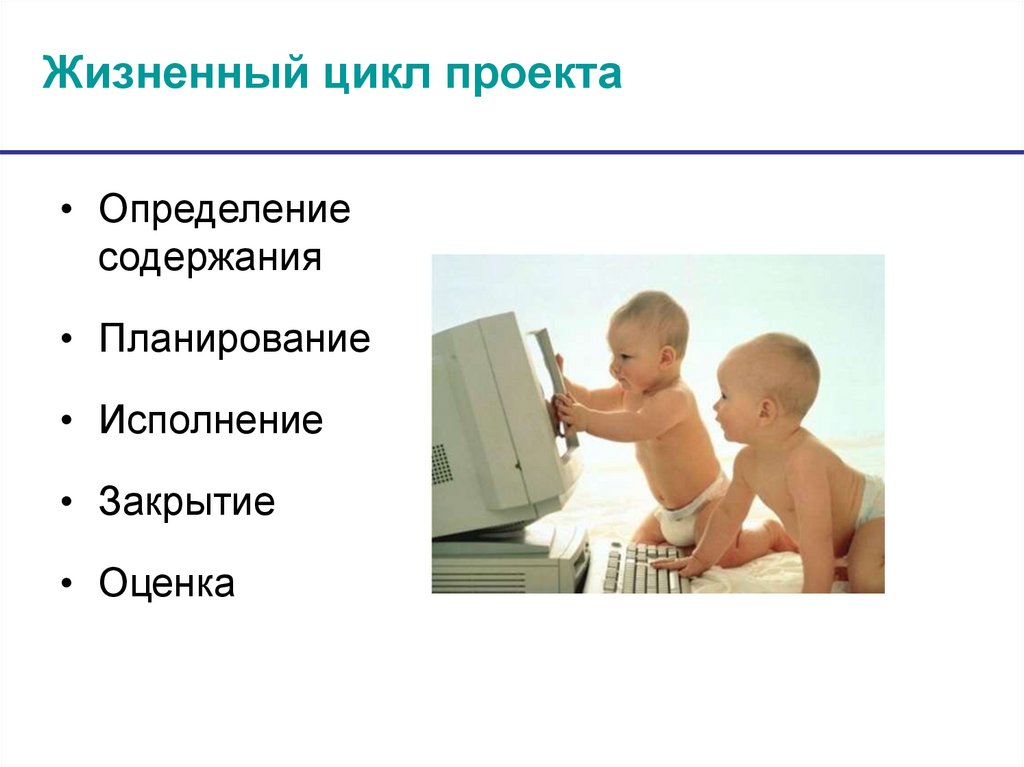 Жизненный цикл проекта

• Определение содержания
• Планирование
• Исполнение
• Закрытие
• Оценка